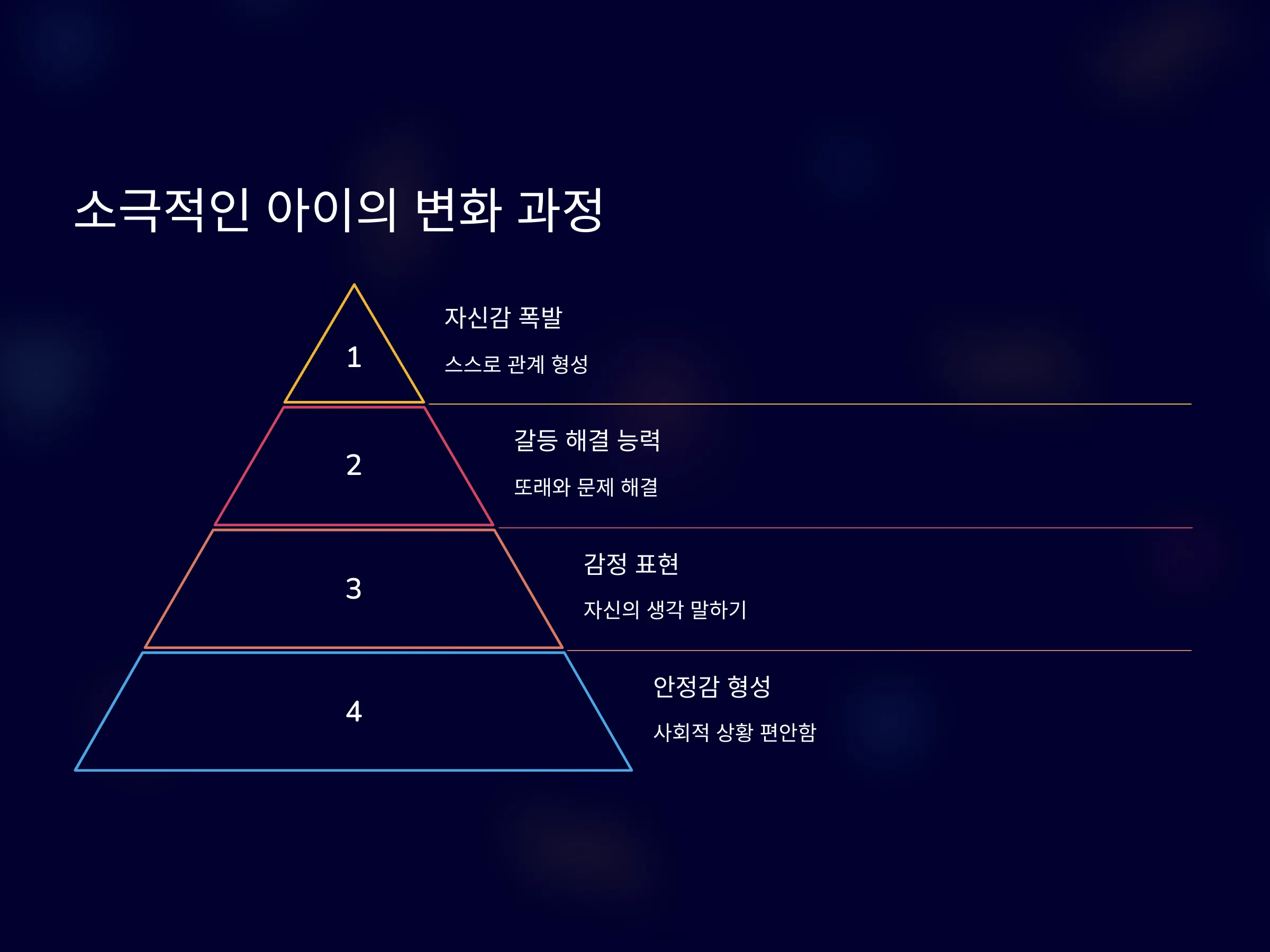 소극적인 아이의 변화 과정

1

자신감 폭발

스스로 관계 형성

2

갈등 해결 능력

또래와 문제 해결

3

감정 표현

자신의 생각 말하기

4

안정감 형성

사회적 상황 편안함